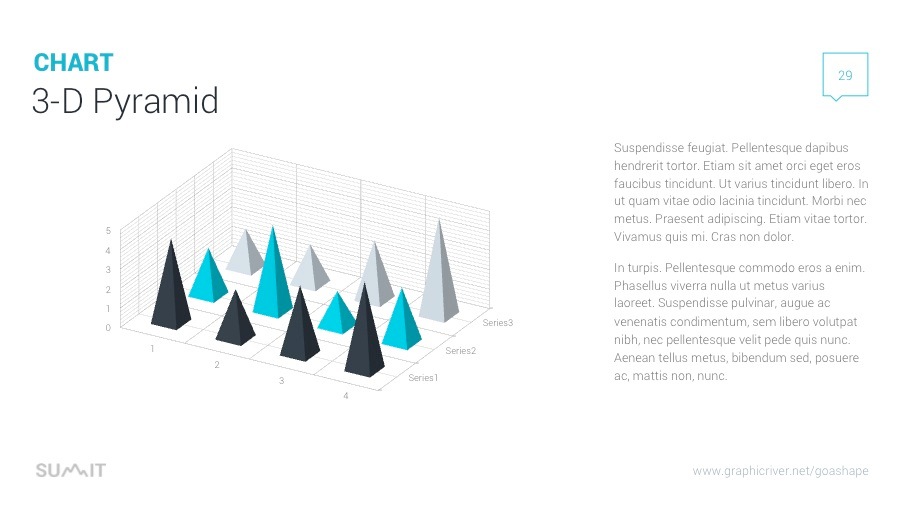 CHART
3-D Pyramid

29

5
4
3
2
1
0

1
2
3
4

Series3
Series2
Series1

Suspendisse feugiat. Pellentesque dapibus hendrerit tortor. Etiam sit amet orci eget eros faucibus tincidunt. Ut varius tincidunt libero. In ut quam vitae odio lacinia tincidunt. Morbi nec metus. Praesent adipiscing. Etiam vitae tortor. Vivamus quis mi. Cras non dolor.

In turpis. Pellentesque commodo eros a enim. Phasellus viverra nulla ut metus varius laoreet. Suspendisse pulvinar, augue ac venenatis condimentum, sem libero volutpat nibh, nec pellentesque velit pede quis nunc. Aenean tellus metus, bibendum sed, posuere ac, mattis non, nunc.

SUMMIT

www.graphicriver.net/goashape